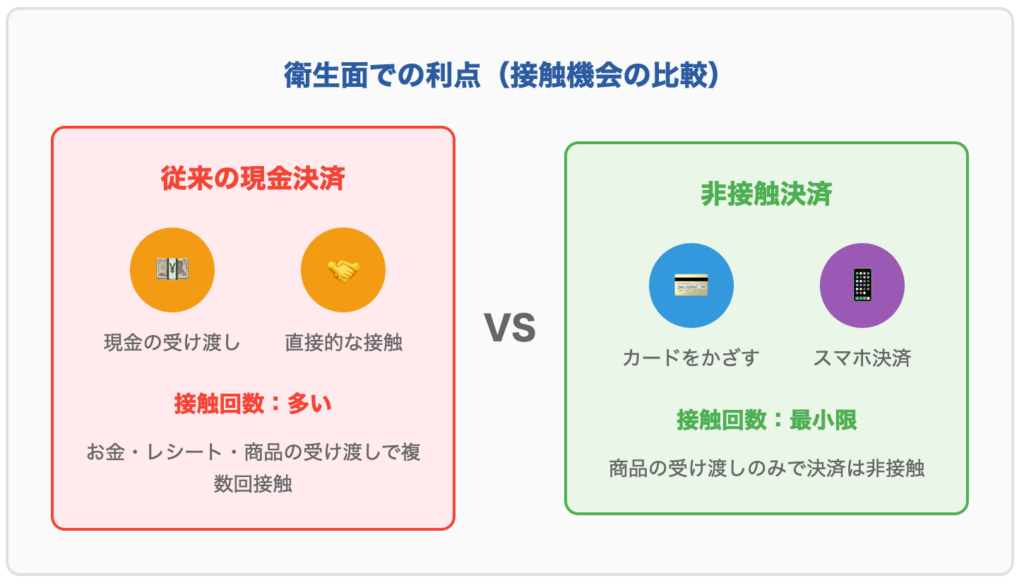 衛生面での利点（接触機会の比較）

従来の現金決済

現金の受け渡し

直接的な接触

接触回数：多い

お金・レシート・商品の受け渡しで複数回接触

VS

非接触決済

カードをかざす

スマホ決済

接触回数：最小限

商品の受け渡しのみで決済は非接触